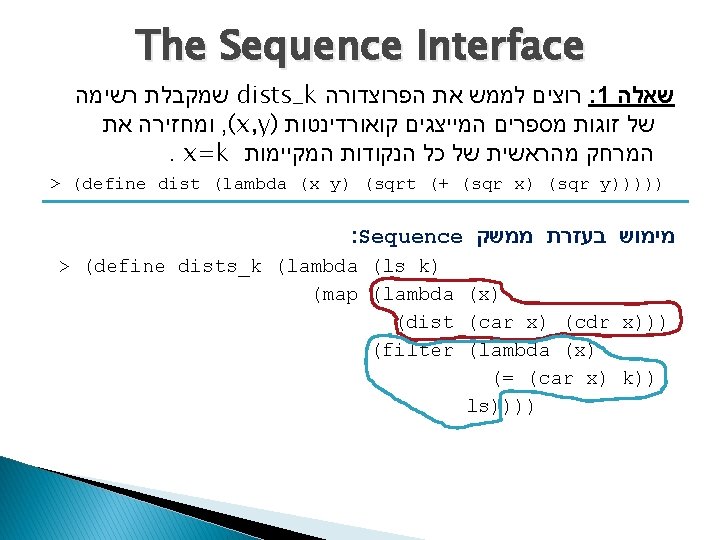 The Sequence Interface

שאלה 1: רוצים לממש את הפרוצדורה dists_k שמקבלת רשימה של זוגות מספרים המייצגים קואורדינטות (x,y), ומחזירה את המרחק מהראשית של כל הנקודות המקיימות x=k .

> (define dist (lambda (x y) (sqrt (+ (sqr x) (sqr y)))))

מימוש בעזרת ממשק Sequence:

> (define dists_k (lambda (ls k)
(map (lambda (x)
(dist (car x) (cdr x)))
(filter (lambda (x)
(= (car x) k))
ls))))